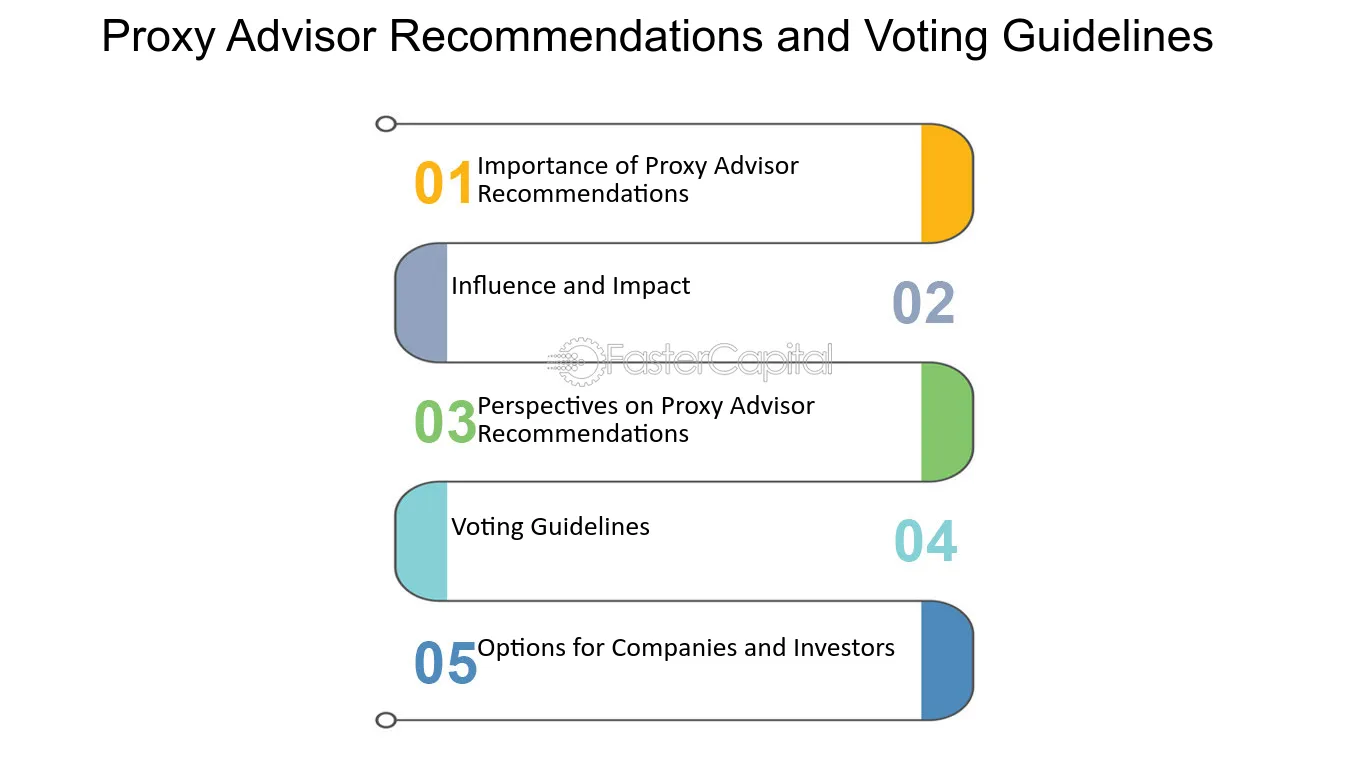 Proxy Advisor Recommendations and Voting Guidelines

01 Importance of Proxy Advisor Recommendations

Influence and Impact

02

FasterCapital

03 Perspectives on Proxy Advisor Recommendations

Voting Guidelines

04

05 Options for Companies and Investors